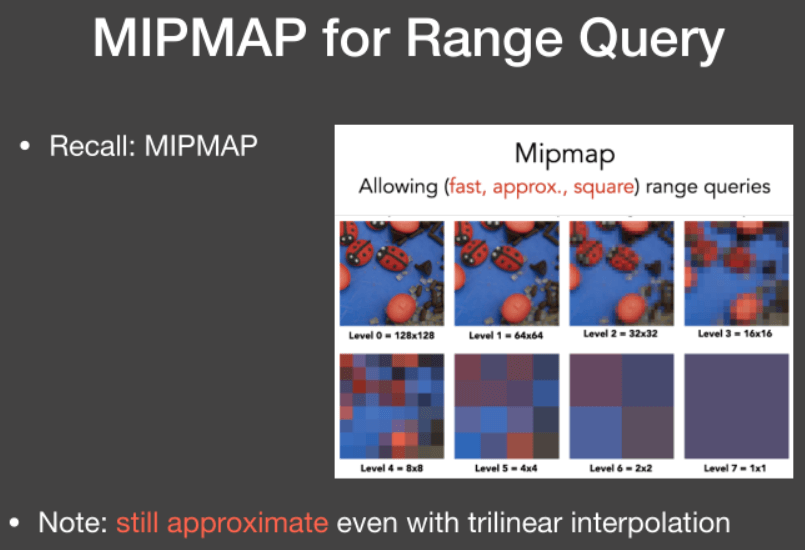 MIPMAP for Range Query

• Recall: MIPMAP

Mipmap
Allowing (fast, approx., square) range queries

Level 0 = 128x128
Level 1 = 64x64
Level 2 = 32x32
Level 3 = 16x16
Level 4 = 8x8
Level 5 = 4x4
Level 6 = 2x2
Level 7 = 1x1

• Note: still approximate even with trilinear interpolation